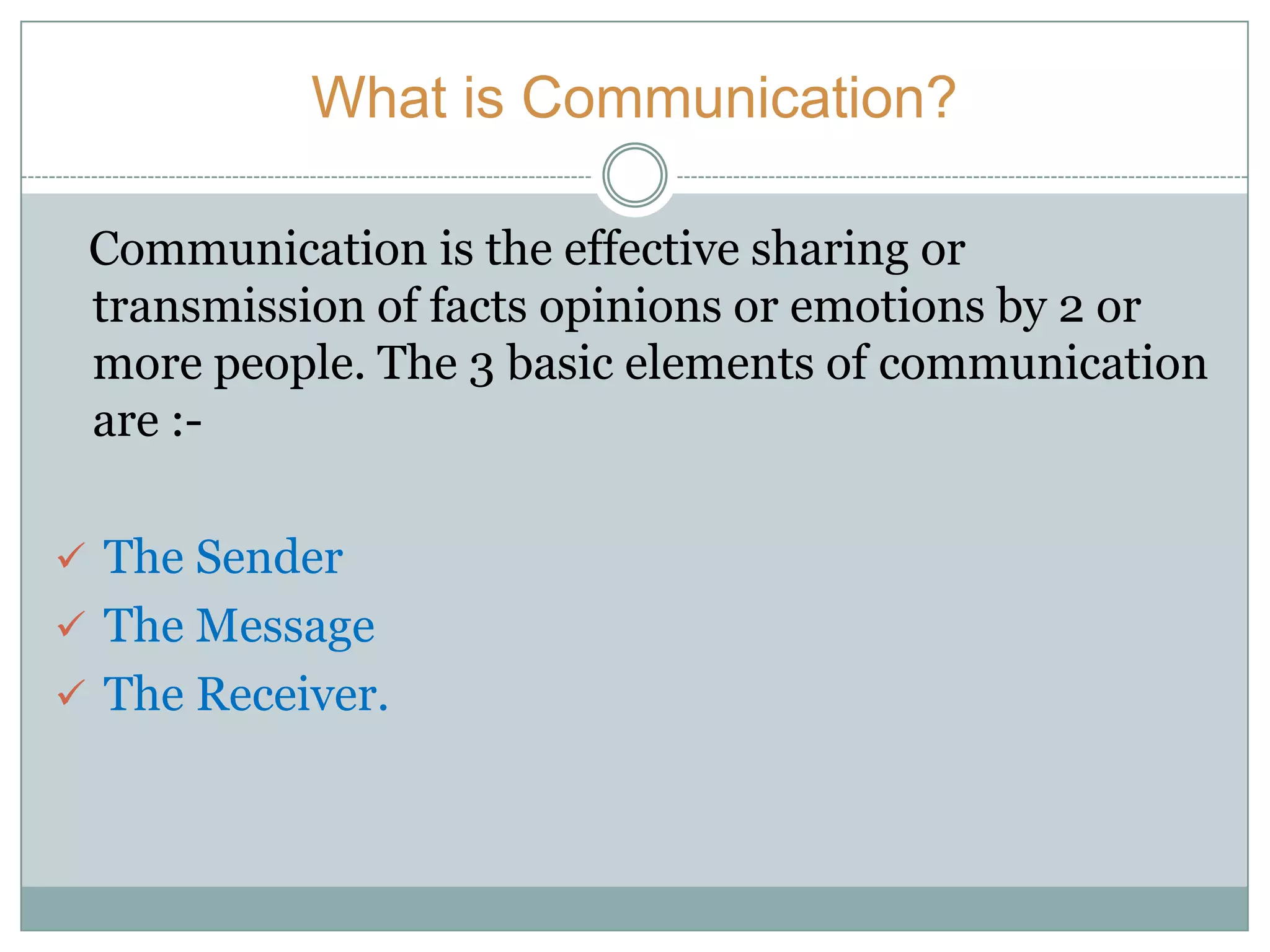 What is Communication?

Communication is the effective sharing or transmission of facts opinions or emotions by 2 or more people. The 3 basic elements of communication are :-

✓ The Sender
✓ The Message
✓ The Receiver.